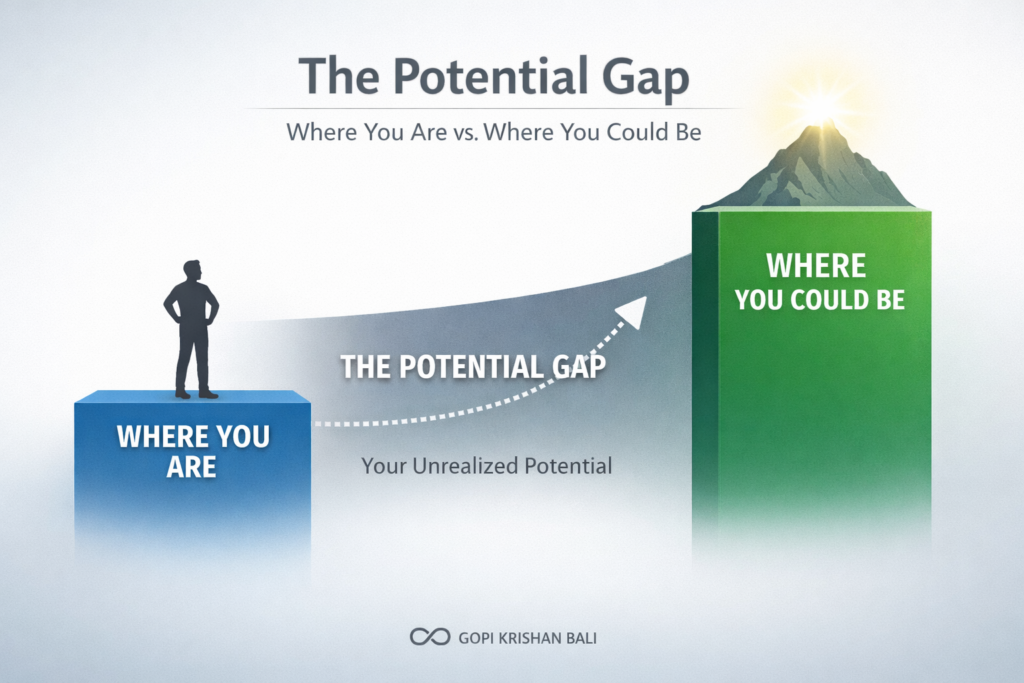 The Potential Gap

Where You Are vs. Where You Could Be

WHERE YOU COULD BE

THE POTENTIAL GAP

WHERE YOU ARE

Your Unrealized Potential

GOPI KRISHAN BALI